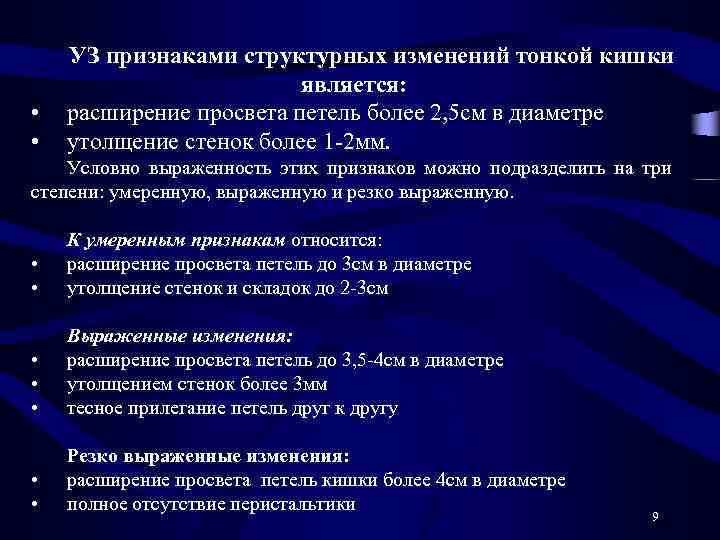 УЗ признаками структурных изменений тонкой кишки является:
• расширение просвета петель более 2,5см в диаметре
• утолщение стенок более 1-2мм.

Условно выраженность этих признаков можно подразделить на три степени: умеренную, выраженную и резко выраженную.

К умеренным признакам относится:
• расширение просвета петель до 3см в диаметре
• утолщение стенок и складок до 2-3см

Выраженные изменения:
• расширение просвета петель до 3,5-4см в диаметре
• утолщением стенок более 3мм
• тесное прилегание петель друг к другу

Резко выраженные изменения:
• расширение просвета петель кишки более 4см в диаметре
• полное отсутствие перистальтики

9